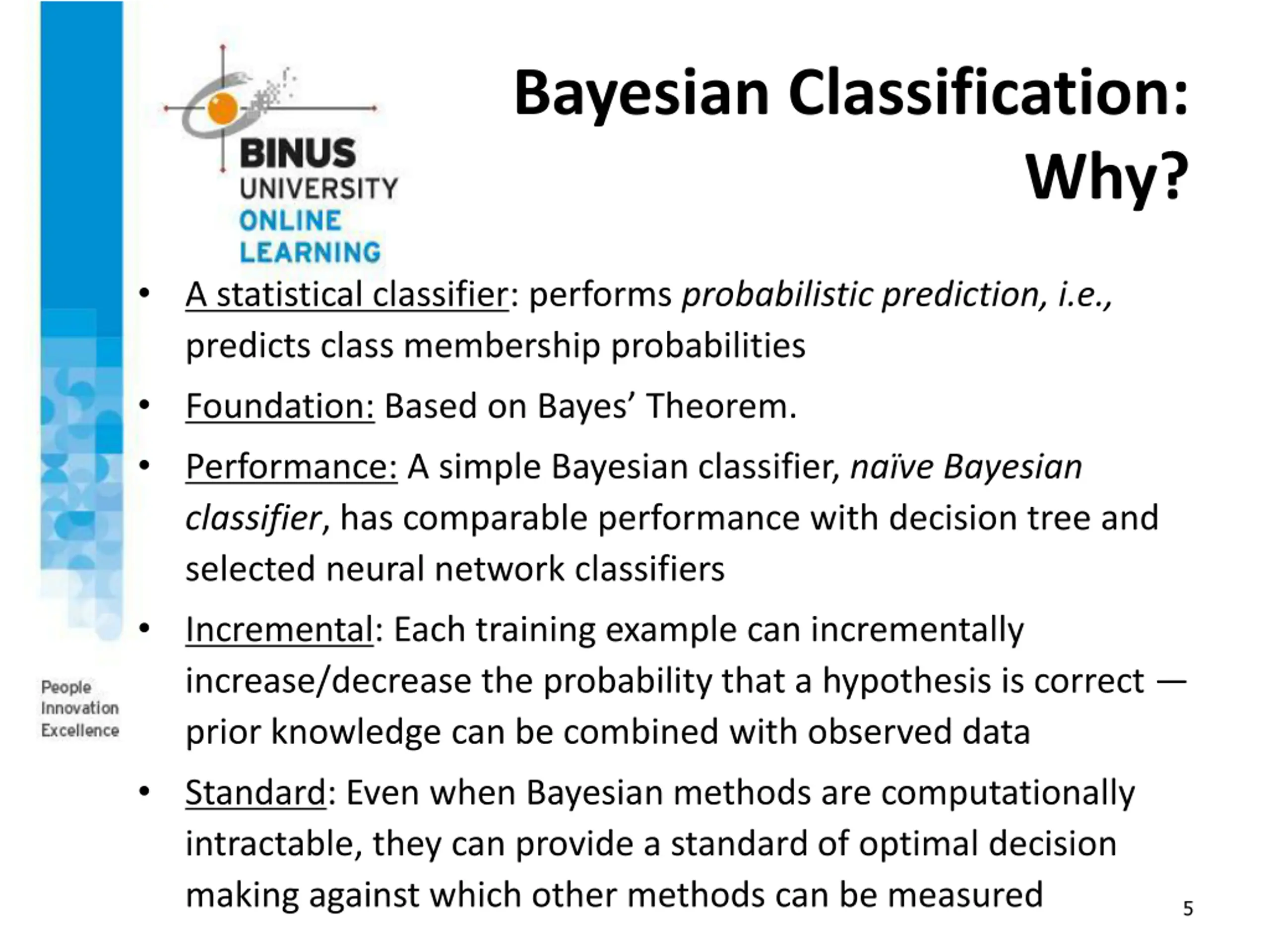 BINUS UNIVERSITY ONLINE LEARNING

Bayesian Classification: Why?

• A statistical classifier: performs probabilistic prediction, i.e., predicts class membership probabilities

• Foundation: Based on Bayes' Theorem.

• Performance: A simple Bayesian classifier, naïve Bayesian classifier, has comparable performance with decision tree and selected neural network classifiers

• Incremental: Each training example can incrementally increase/decrease the probability that a hypothesis is correct — prior knowledge can be combined with observed data

• Standard: Even when Bayesian methods are computationally intractable, they can provide a standard of optimal decision making against which other methods can be measured

People Innovation Excellence

5